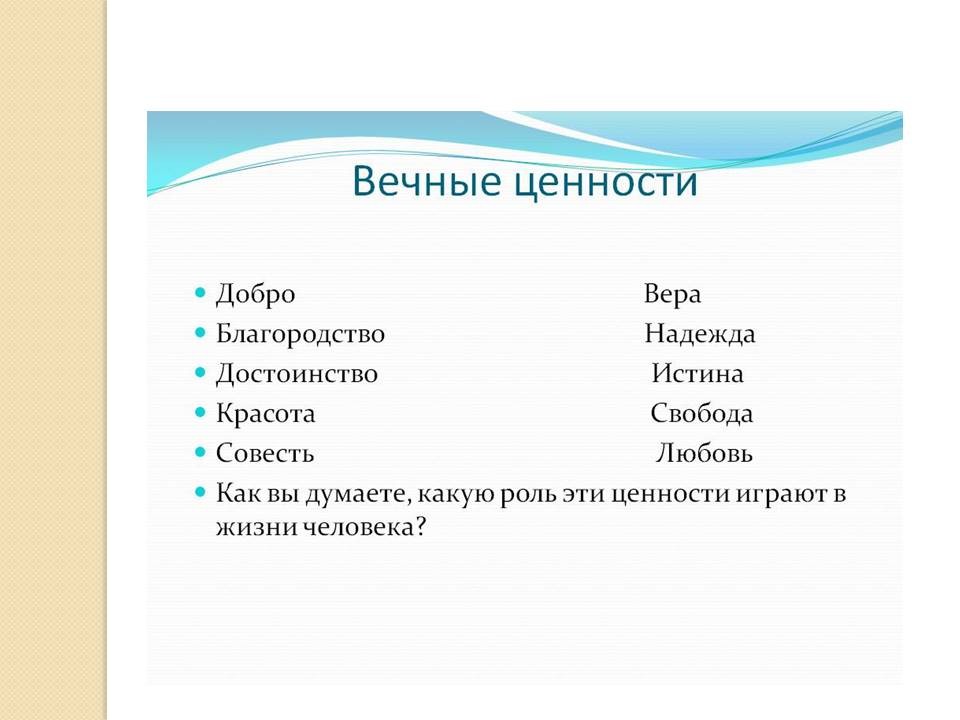 Вечные ценности

Добро Вера
Благородство Надежда
Достоинство Истина
Красота Свобода
Совесть Любовь
Как вы думаете, какую роль эти ценности играют в жизни человека?